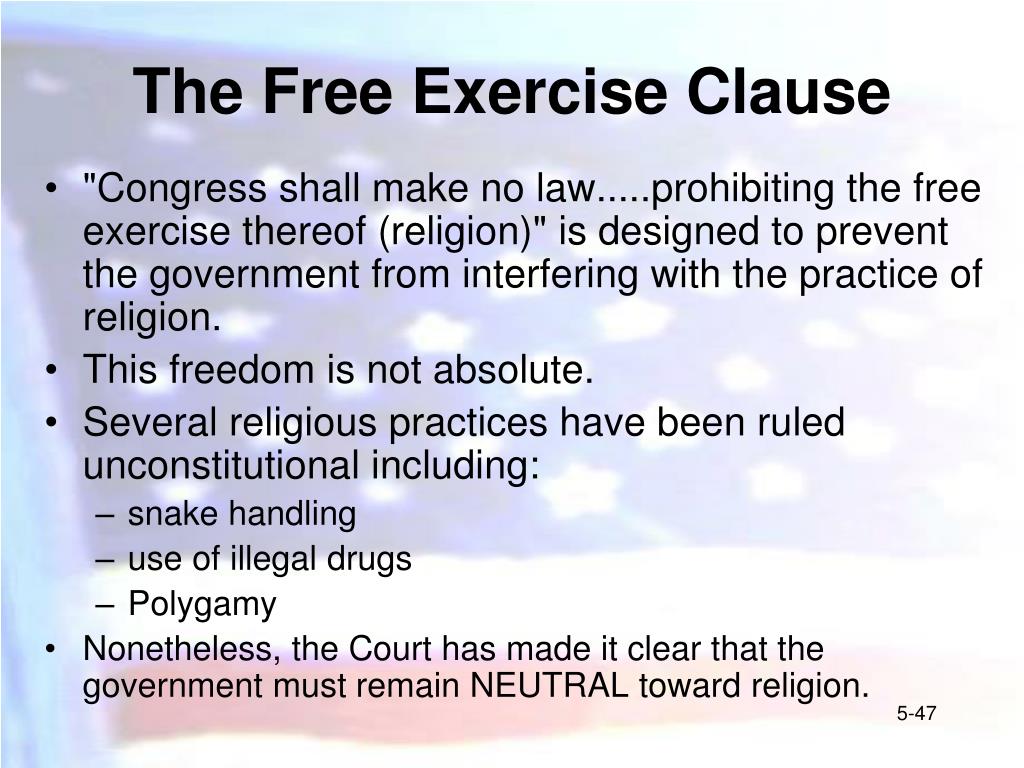 The Free Exercise Clause

• "Congress shall make no law.....prohibiting the free exercise thereof (religion)" is designed to prevent the government from interfering with the practice of religion.
• This freedom is not absolute.
• Several religious practices have been ruled unconstitutional including:
– snake handling
– use of illegal drugs
– Polygamy
• Nonetheless, the Court has made it clear that the government must remain NEUTRAL toward religion.

5-47